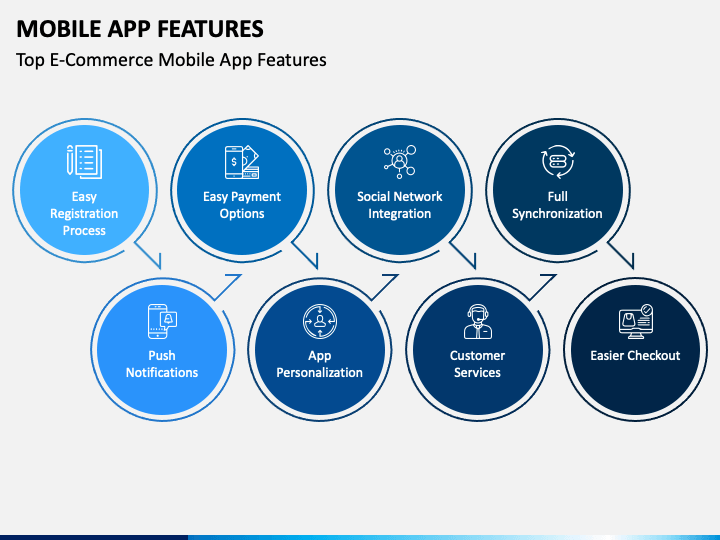 MOBILE APP FEATURES

Top E-Commerce Mobile App Features

Easy Registration Process

Push Notifications

Easy Payment Options

App Personalization

Social Network Integration

Customer Services

Full Synchronization

Easier Checkout